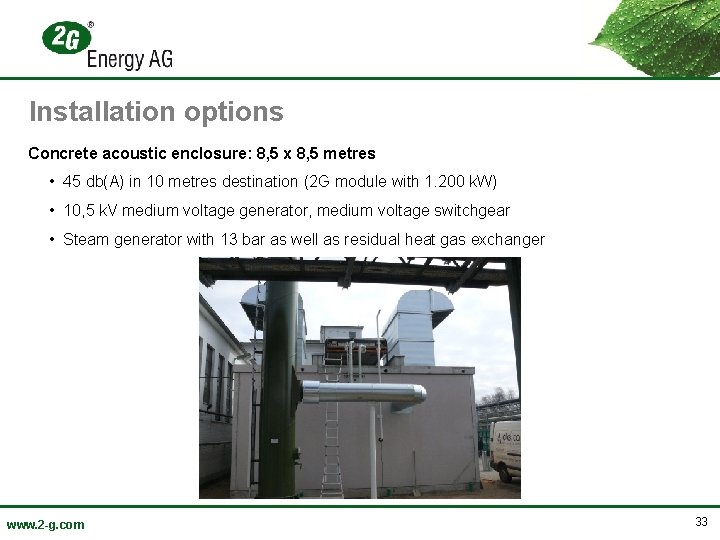 2G® Energy AG

Installation options

Concrete acoustic enclosure: 8,5 x 8,5 metres

• 45 db(A) in 10 metres destination (2G module with 1.200 kW)
• 10,5 kV medium voltage generator, medium voltage switchgear
• Steam generator with 13 bar as well as residual heat gas exchanger

www.2-g.com

33